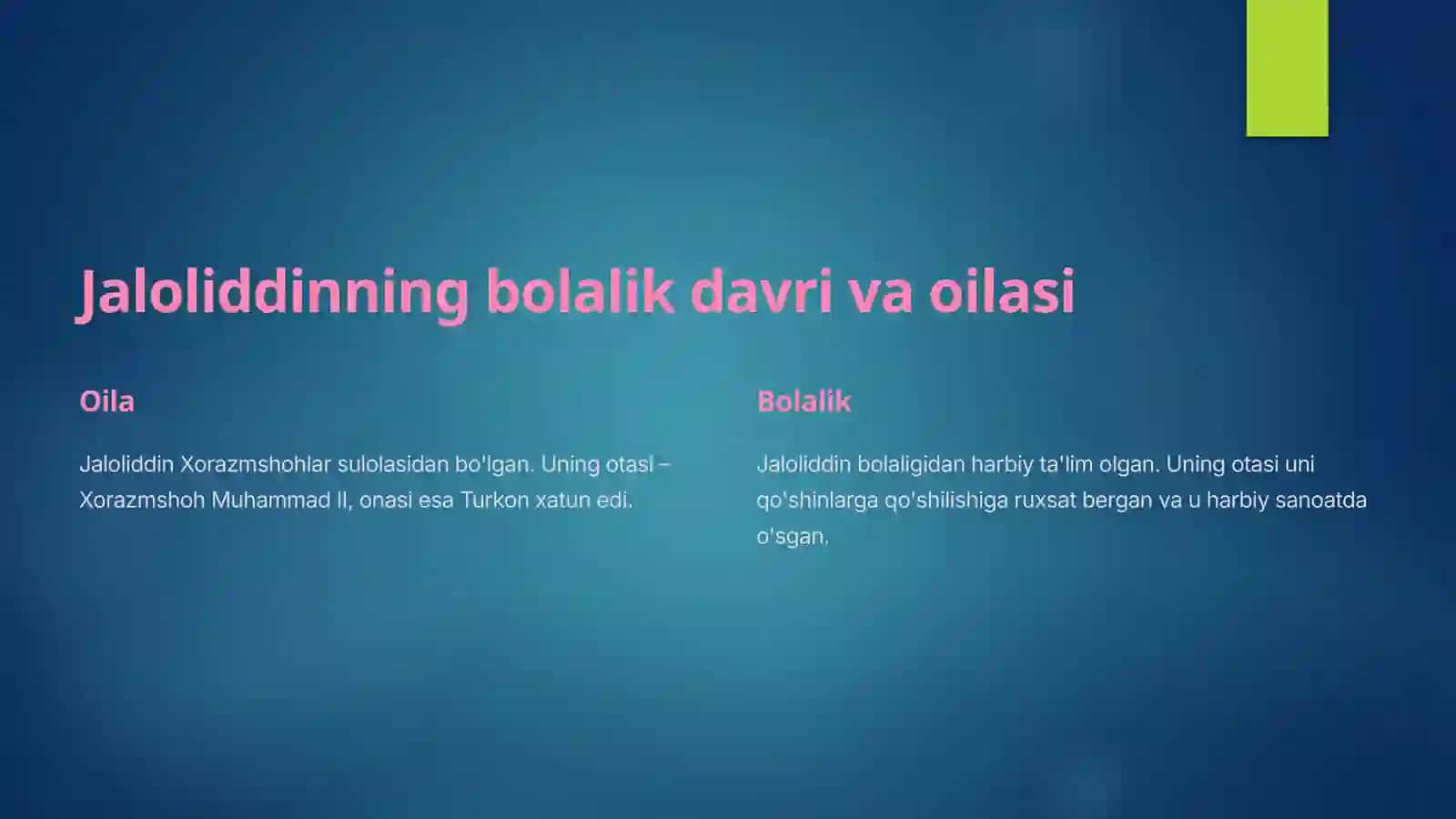 Jaloliddinning bolalik davri va oilasi

Oila

Jaloliddin Xorazmshohlar sulolasidan bo'lgan. Uning otasi – Xorazmshoh Muhammad II, onasi esa Turkon xatun edi.

Bolalik

Jaloliddin bolaligidan harbiy ta'lim olgan. Uning otasi uni qo'shinlarga qo'shilishiga ruxsat bergan va u harbiy sanoatda o'sgan.